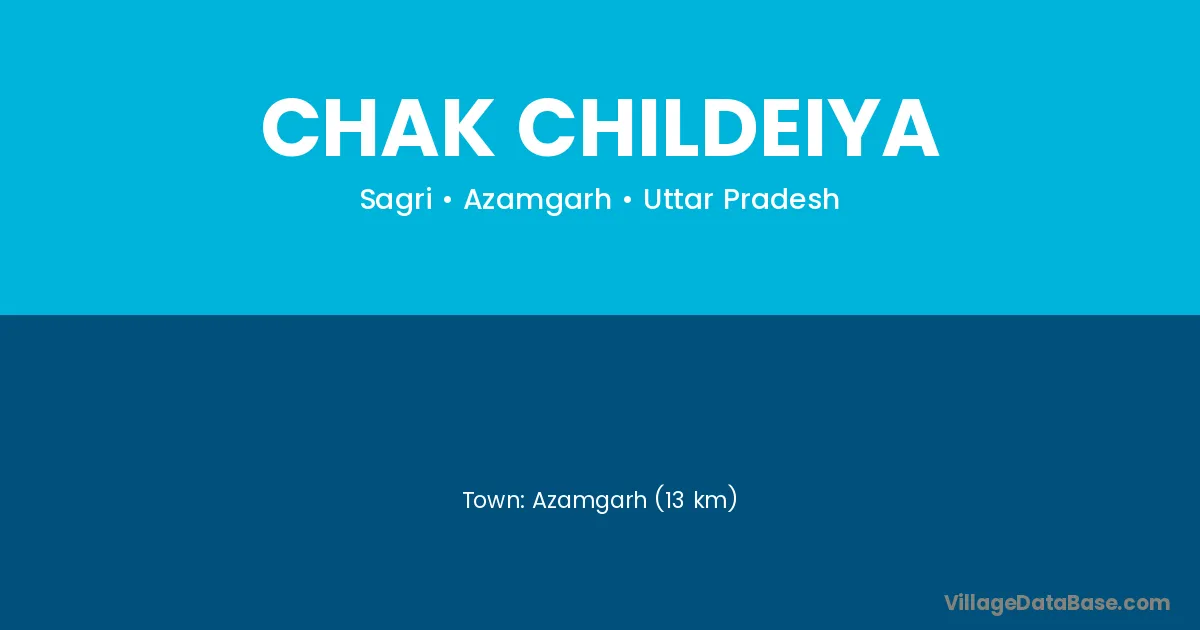 CHAK CHILDEIYA

Sagri • Azamgarh • Uttar Pradesh

Town: Azamgarh (13 km)

VillageDataBase.com